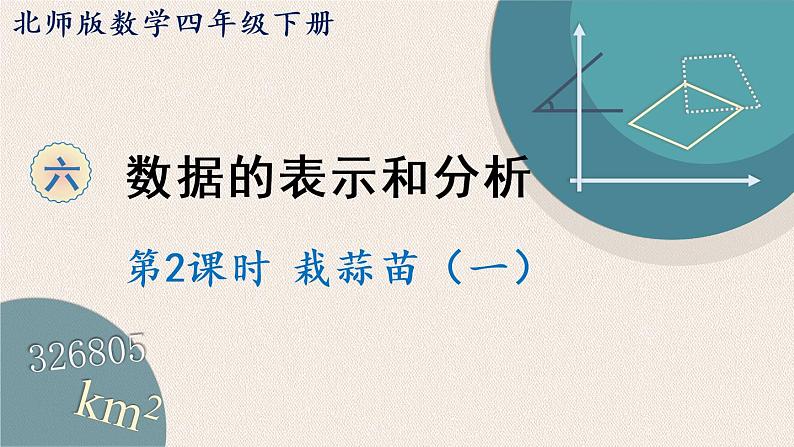 北师版数学四年级下册

六 数据的表示和分析

第2课时 栽蒜苗（一）

326805

$km^2$